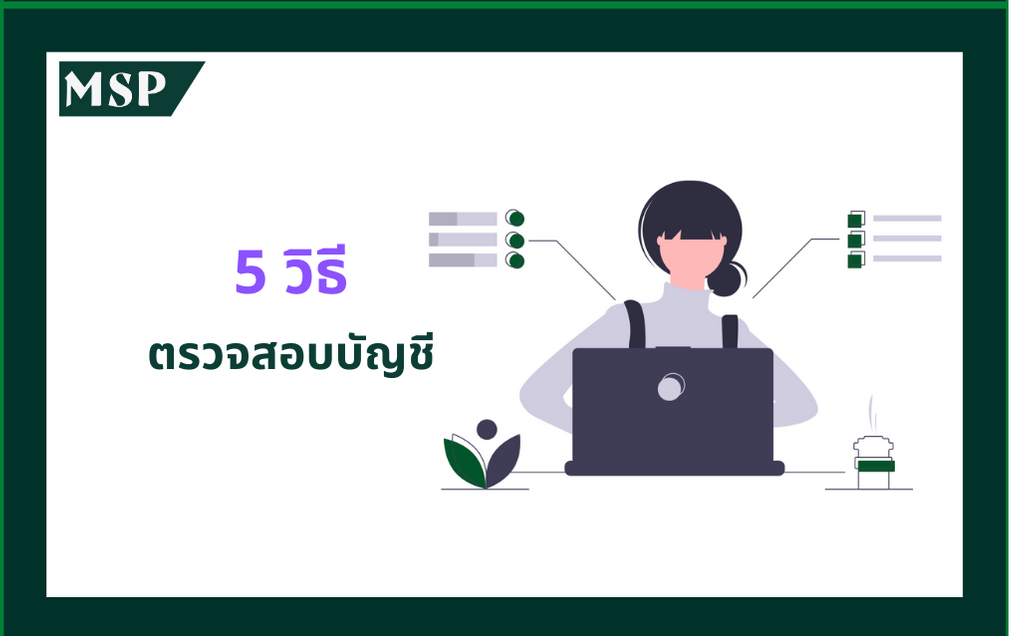 MSP

5 วิธี

ตรวจสอบบัญชี